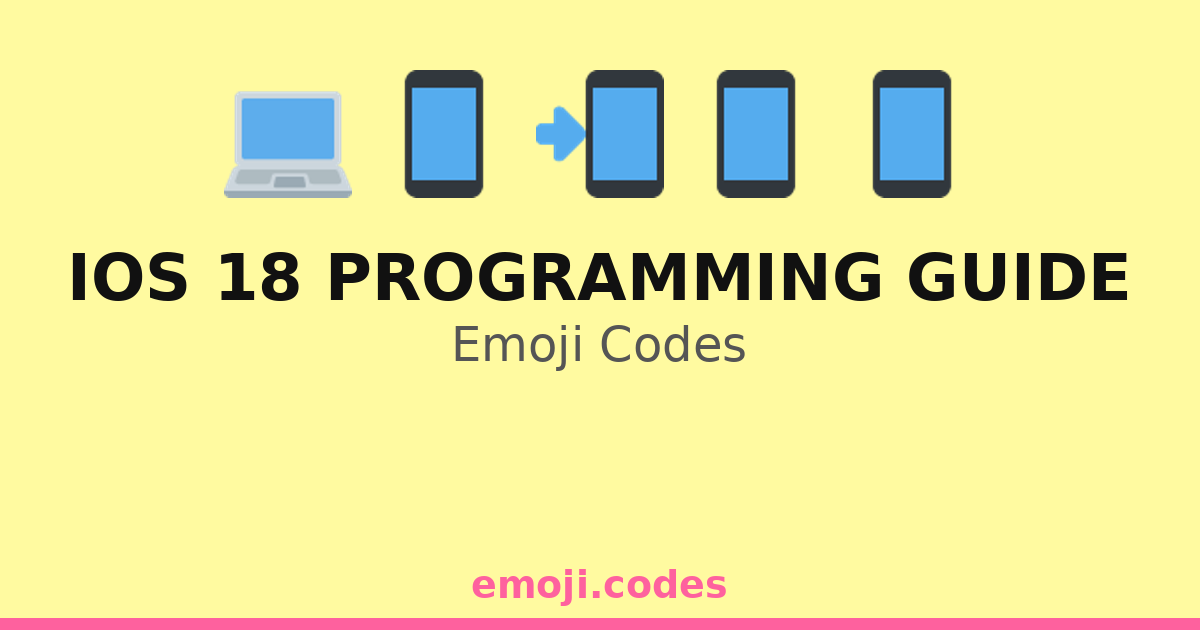 IOS 18 PROGRAMMING GUIDE
Emoji Codes

emoji.codes